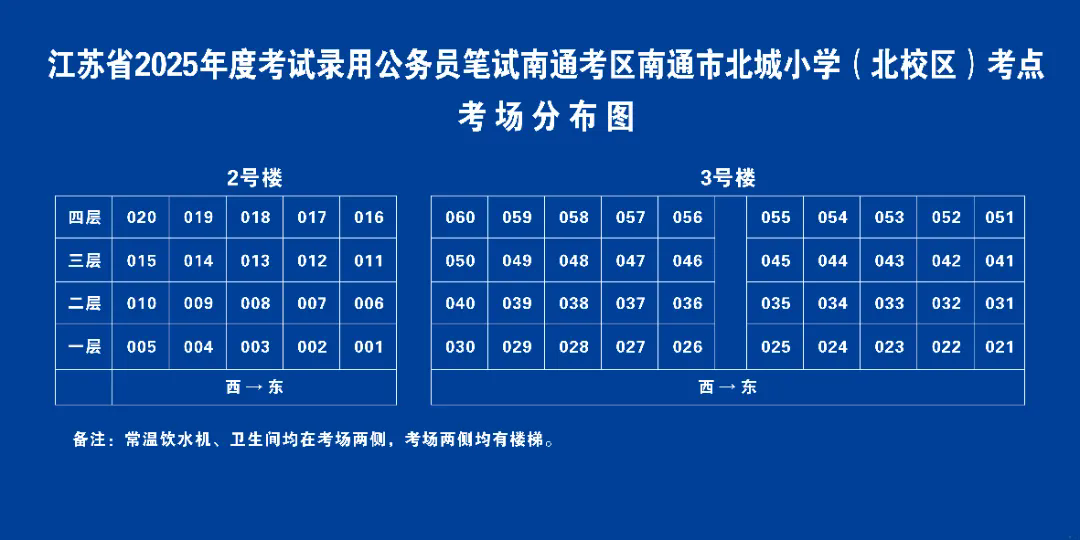 江苏省2025年度考试录用公务员笔试南通考区南通市北城小学（北校区）考点

考场分布图

2号楼

| 四层 | 020 | 019 | 018 | 017 | 016 |
|---|---|---|---|---|---|
| 三层 | 015 | 014 | 013 | 012 | 011 |
| 二层 | 010 | 009 | 008 | 007 | 006 |
| 一层 | 005 | 004 | 003 | 002 | 001 |
| | 西 → 东 | | | | |

3号楼

| 060 | 059 | 058 | 057 | 056 | | 055 | 054 | 053 | 052 | 051 |
|---|---|---|---|---|---|---|---|---|---|---|
| 050 | 049 | 048 | 047 | 046 | | 045 | 044 | 043 | 042 | 041 |
| 040 | 039 | 038 | 037 | 036 | | 035 | 034 | 033 | 032 | 031 |
| 030 | 029 | 028 | 027 | 026 | | 025 | 024 | 023 | 022 | 021 |
| 西 → 东 | | | | | | | | | | |

备注：常温饮水机、卫生间均在考场两侧，考场两侧均有楼梯。